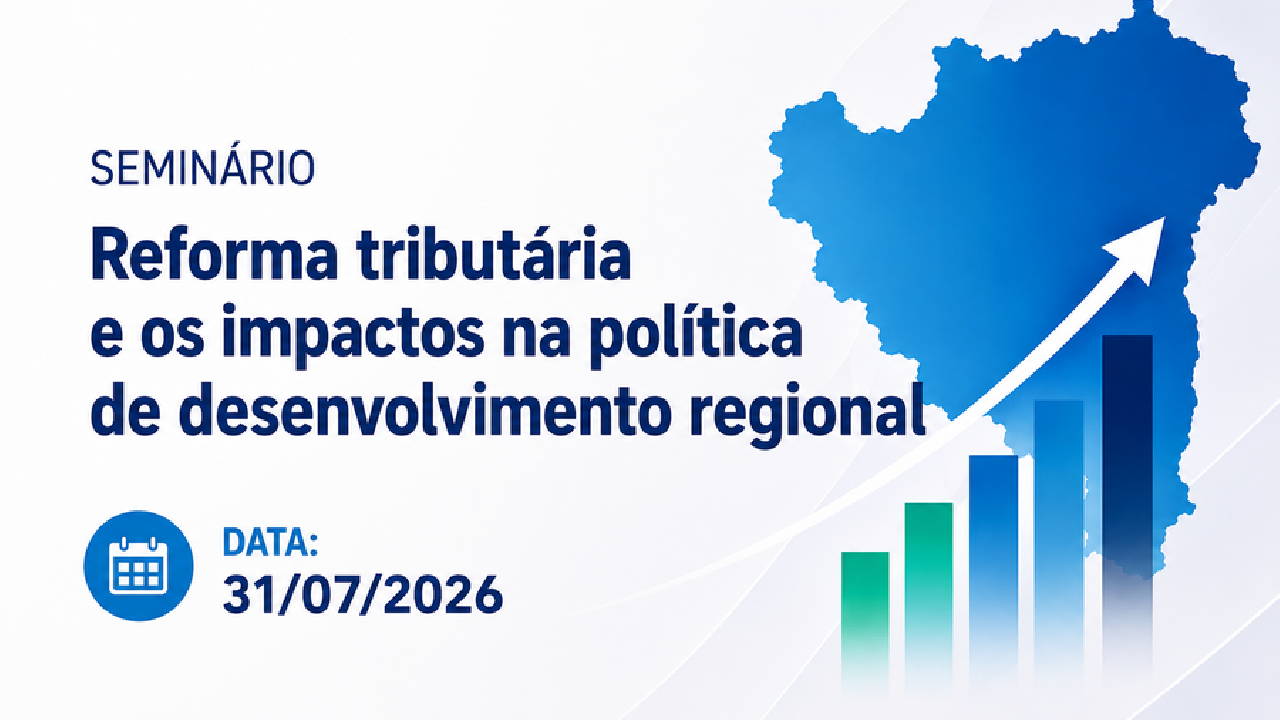 SEMINÁRIO

Reforma tributária e os impactos na política de desenvolvimento regional

DATA:
31/07/2026